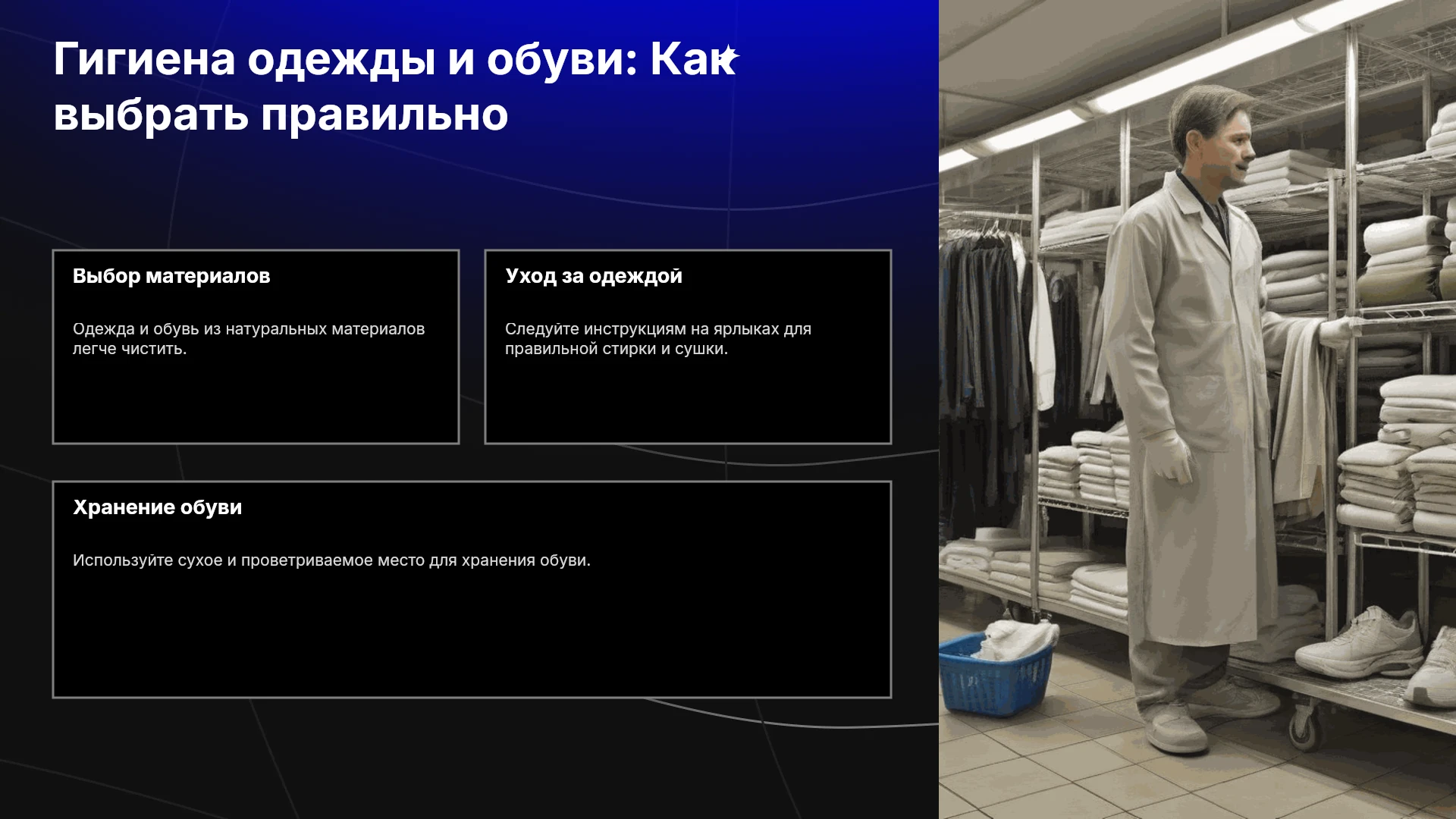 Гигиена одежды и обуви: Как выбрать правильно

Выбор материалов

Одежда и обувь из натуральных материалов легче чистить.

Уход за одеждой

Следуйте инструкциям на ярлыках для правильной стирки и сушки.

Хранение обуви

Используйте сухое и проветриваемое место для хранения обуви.